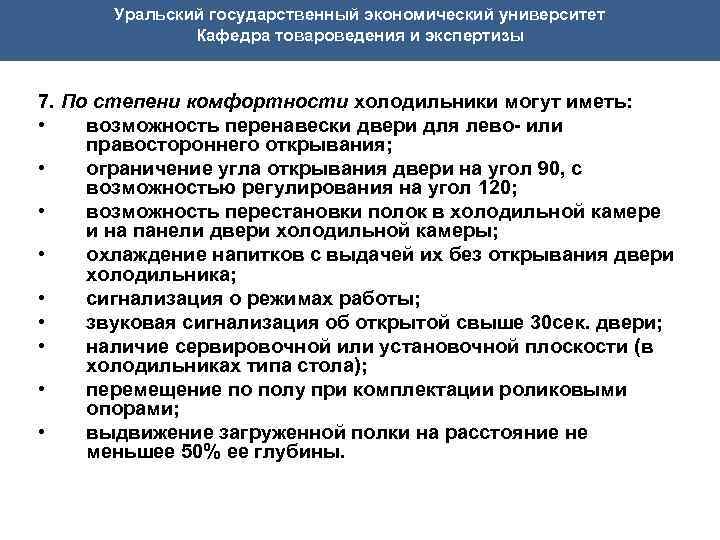 Уральский государственный экономический университет
Кафедра товароведения и экспертизы

7. По степени комфортности холодильники могут иметь:
• возможность перенавески двери для лево- или правостороннего открывания;
• ограничение угла открывания двери на угол 90, с возможностью регулирования на угол 120;
• возможность перестановки полок в холодильной камере и на панели двери холодильной камеры;
• охлаждение напитков с выдачей их без открывания двери холодильника;
• сигнализация о режимах работы;
• звуковая сигнализация об открытой свыше 30сек. двери;
• наличие сервировочной или установочной плоскости (в холодильниках типа стола);
• перемещение по полу при комплектации роликовыми опорами;
• выдвижение загруженной полки на расстояние не меньшее 50% ее глубины.